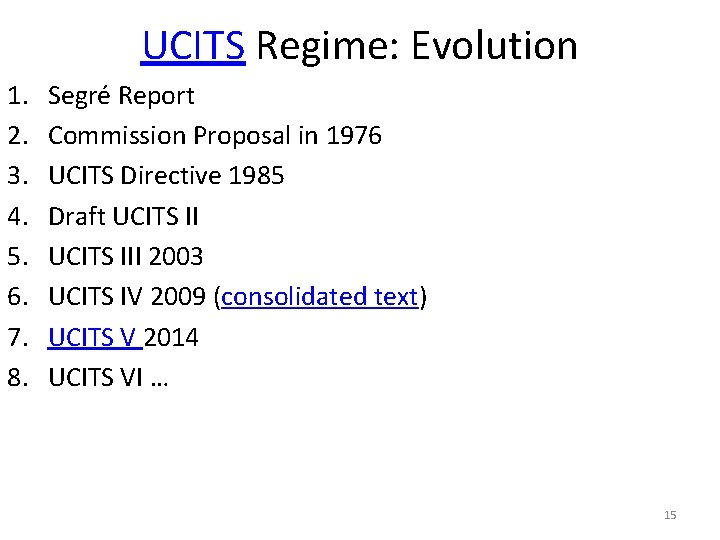 UCITS Regime: Evolution

1. Segré Report
2. Commission Proposal in 1976
3. UCITS Directive 1985
4. Draft UCITS II
5. UCITS III 2003
6. UCITS IV 2009 (consolidated text)
7. UCITS V 2014
8. UCITS VI …

15